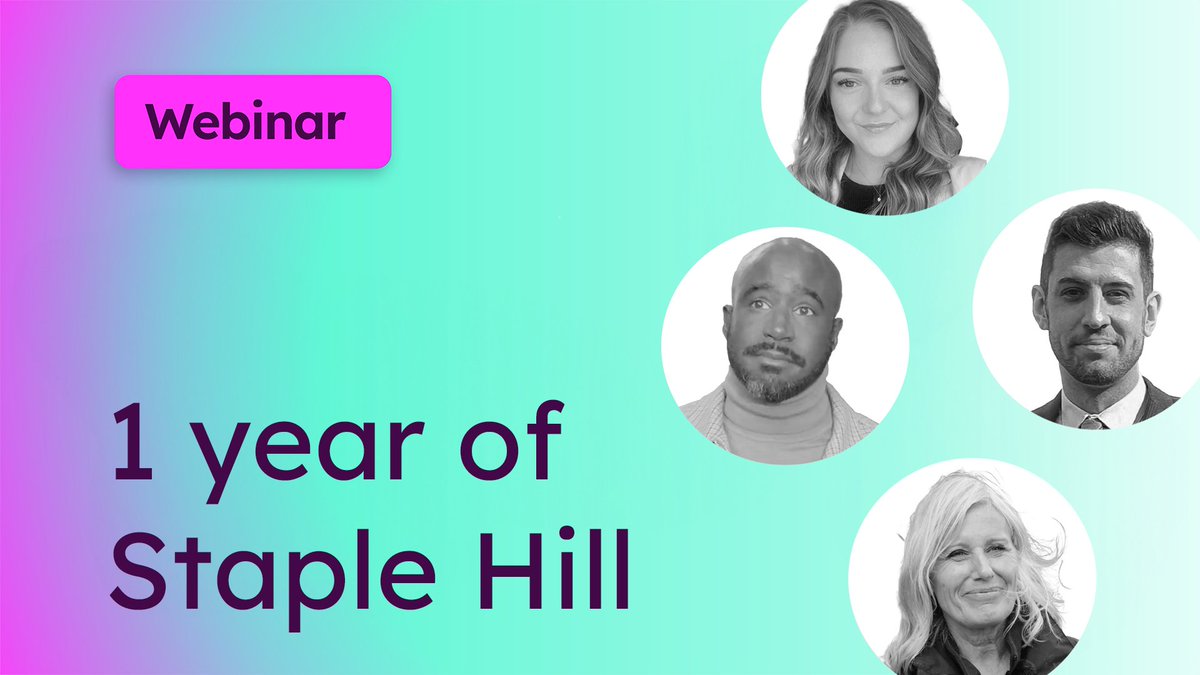 Webinar

1 year of Staple Hill